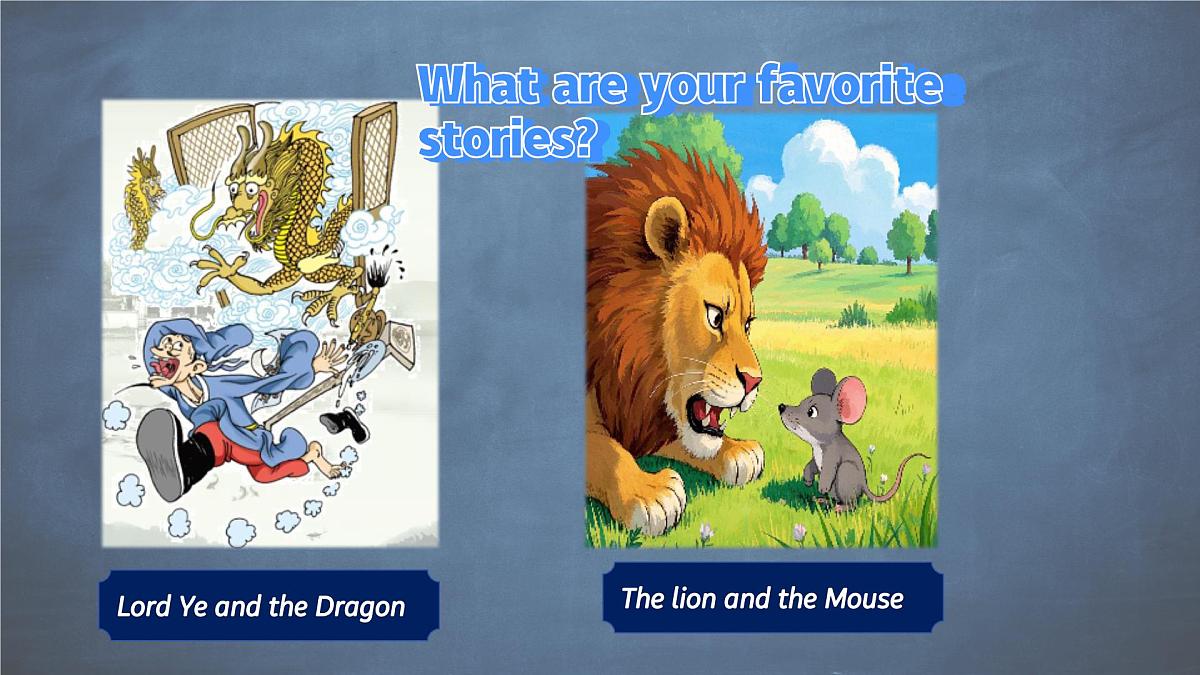 What are your favorite stories?

Lord Ye and the Dragon

The lion and the Mouse